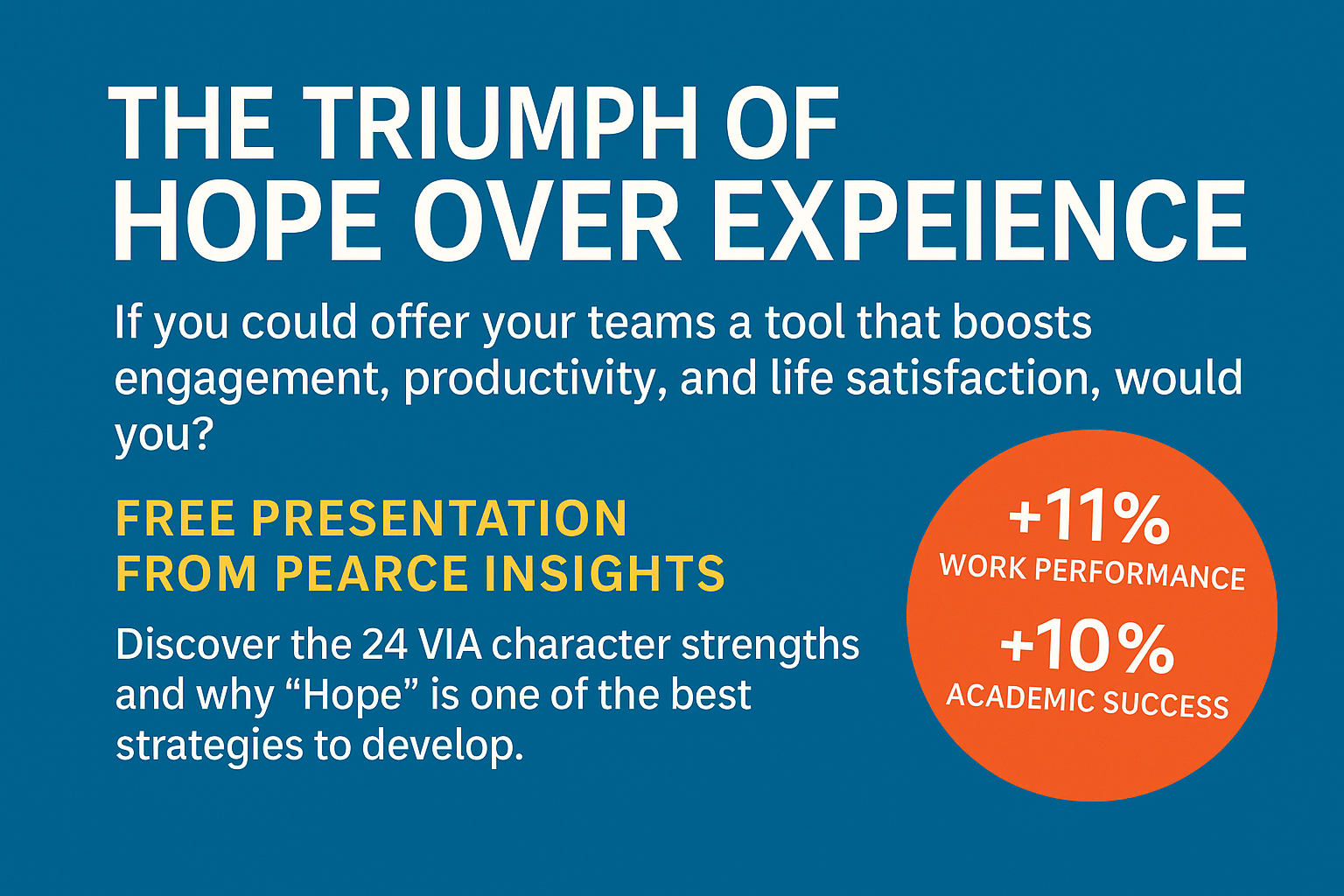 THE TRIUMPH OF
HOPE OVER EXPEIENCE

If you could offer your teams a tool that boosts engagement, productivity, and life satisfaction, would you?

FREE PRESENTATION
FROM PEARCE INSIGHTS

Discover the 24 VIA character strengths and why “Hope” is one of the best strategies to develop.

+11%
WORK PERFORMANCE

+10%
ACADEMIC SUCCESS